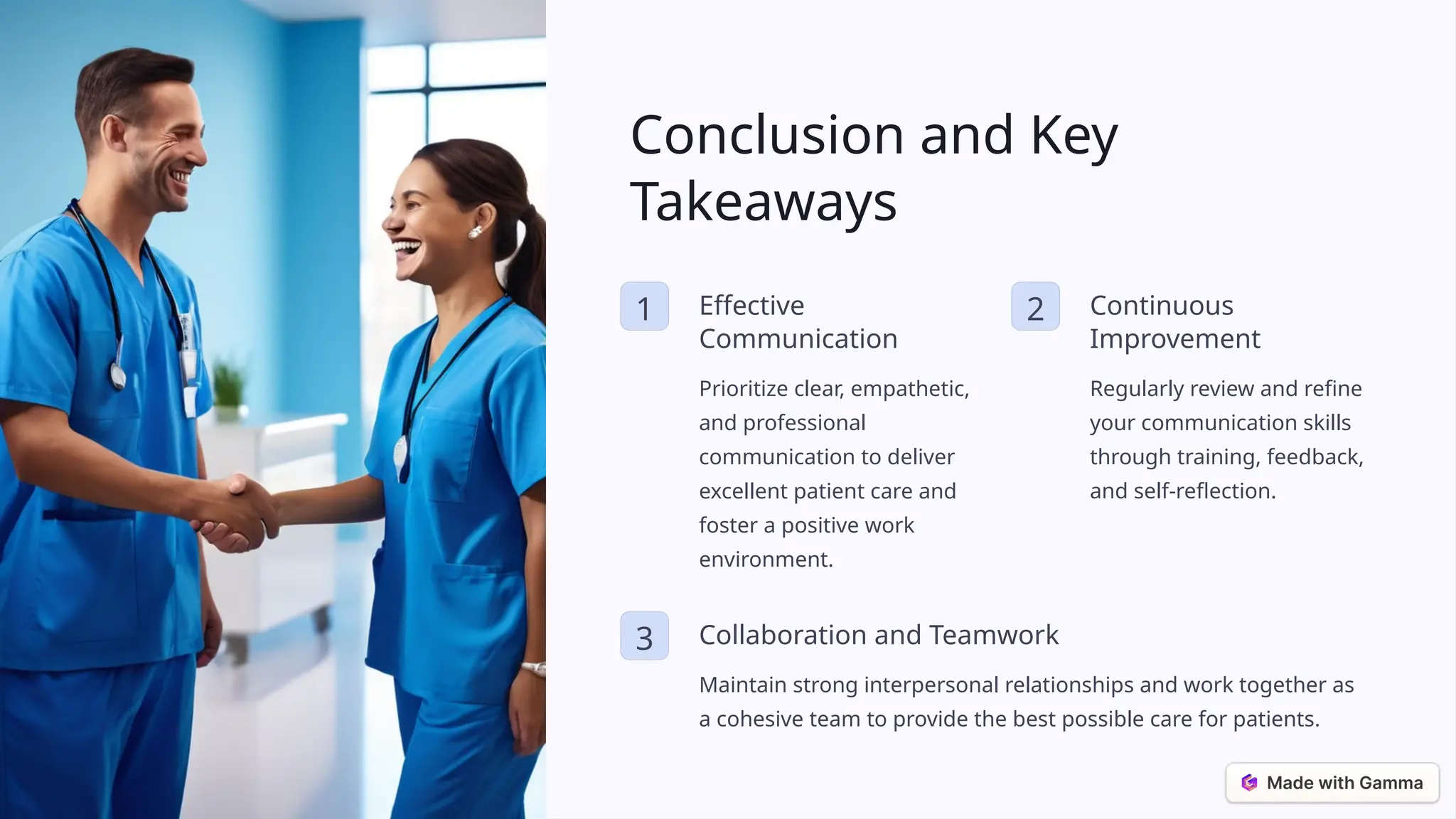 Conclusion and Key Takeaways

1

Effective Communication

Prioritize clear, empathetic, and professional communication to deliver excellent patient care and foster a positive work environment.

2

Continuous Improvement

Regularly review and refine your communication skills through training, feedback, and self-reflection.

3

Collaboration and Teamwork

Maintain strong interpersonal relationships and work together as a cohesive team to provide the best possible care for patients.

Made with Gamma